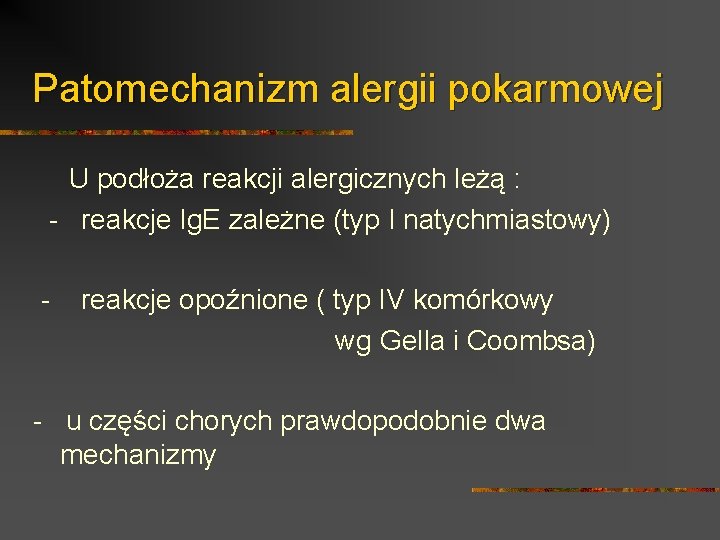 Patomechanizm alergii pokarmowej

U podłoża reakcji alergicznych leżą :

- reakcje IgE zależne (typ I natychmiastowy)

- reakcje opoźnione ( typ IV komórkowy wg Gella i Coombsa)

- u części chorych prawdopodobnie dwa mechanizmy